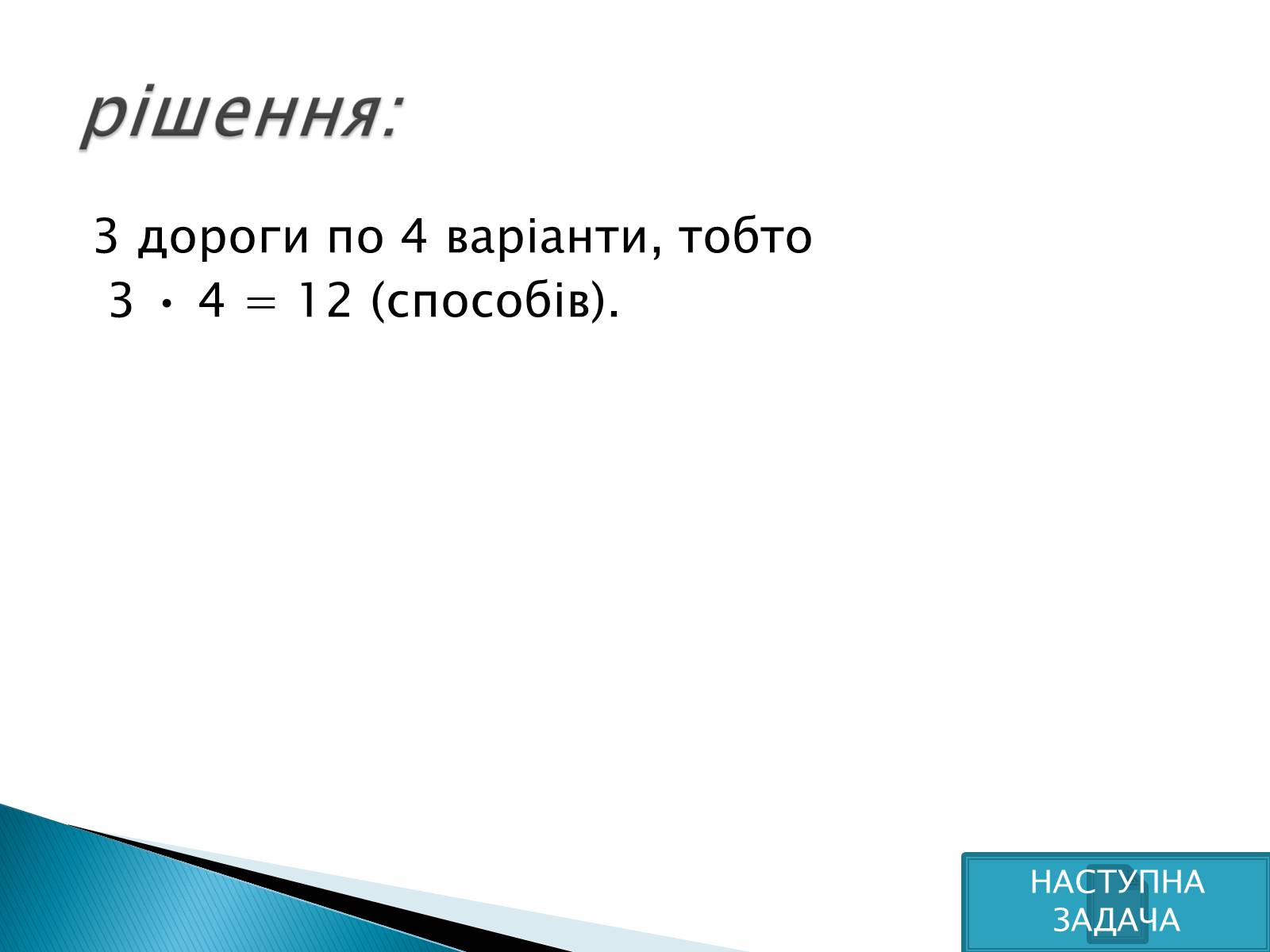 рішення:

3 дороги по 4 варіанти, тобто $3 \cdot 4 = 12$ (способів).

НАСТУПНА ЗАДАЧА